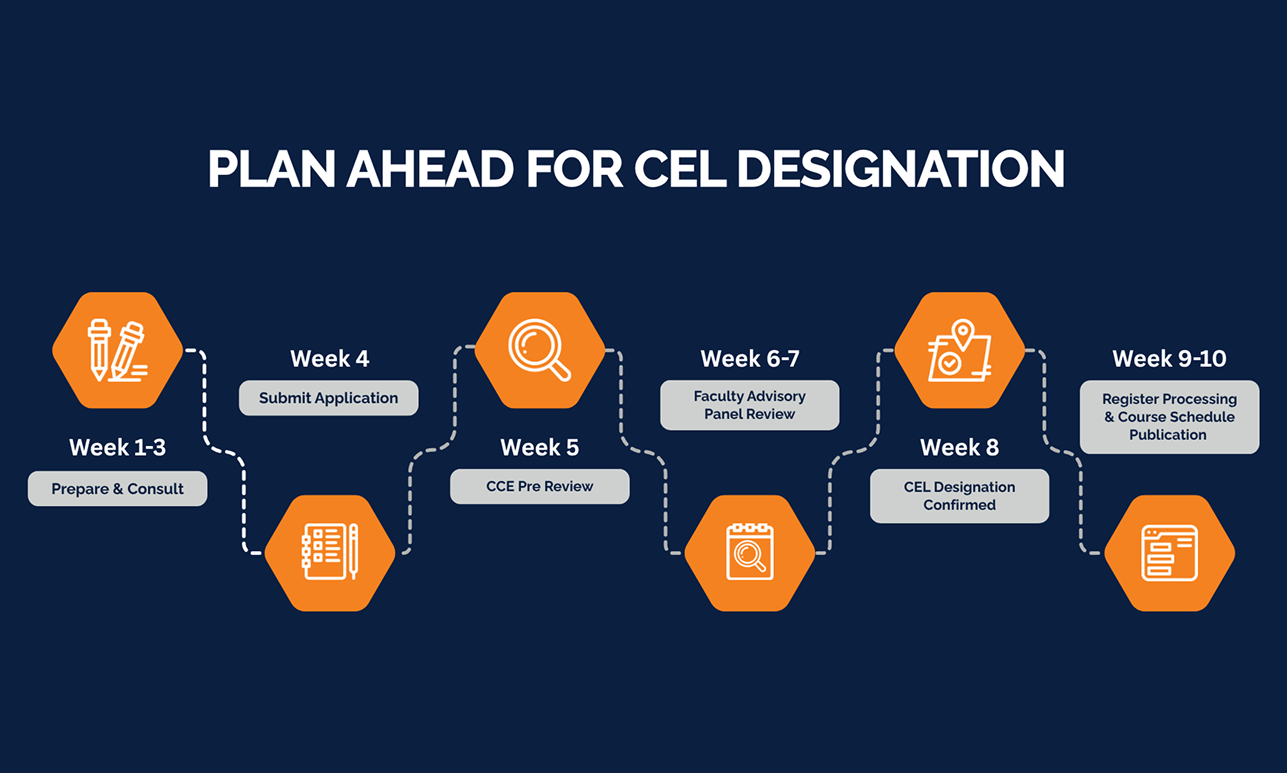 PLAN AHEAD FOR CEL DESIGNATION

Week 1-3
Prepare & Consult

Week 4
Submit Application

Week 5
CCE Pre Review

Week 6-7
Faculty Advisory Panel Review

Week 8
CEL Designation Confirmed

Week 9-10
Register Processing & Course Schedule Publication